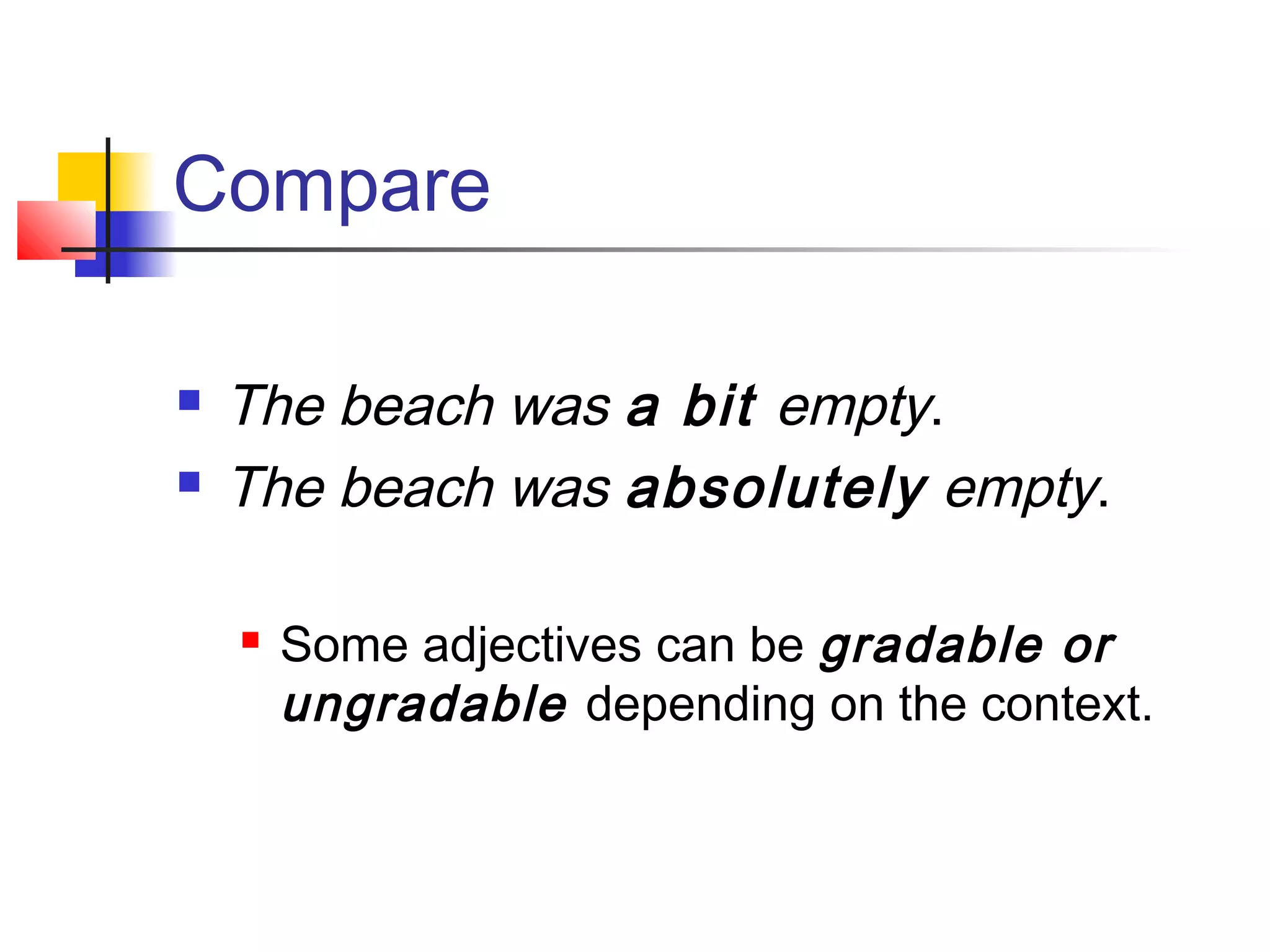 Compare

The beach was a bit empty.
The beach was absolutely empty.

Some adjectives can be gradable or ungradable depending on the context.